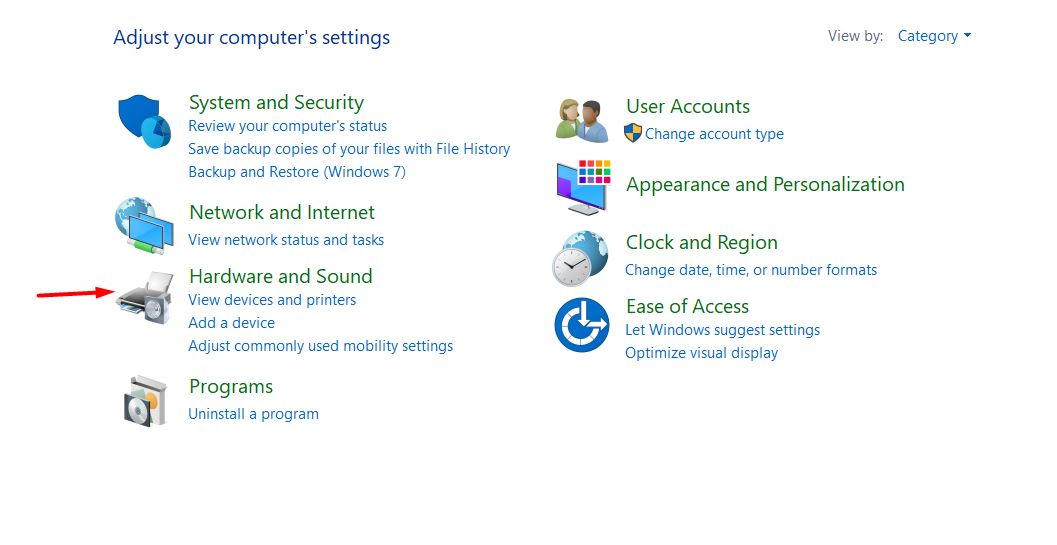 Adjust your computer's settings

View by: Category

System and Security
Review your computer's status
Save backup copies of your files with File History
Backup and Restore (Windows 7)

Network and Internet
View network status and tasks

Hardware and Sound
View devices and printers
Add a device
Adjust commonly used mobility settings

Programs
Uninstall a program

User Accounts
Change account type

Appearance and Personalization

Clock and Region
Change date, time, or number formats

Ease of Access
Let Windows suggest settings
Optimize visual display